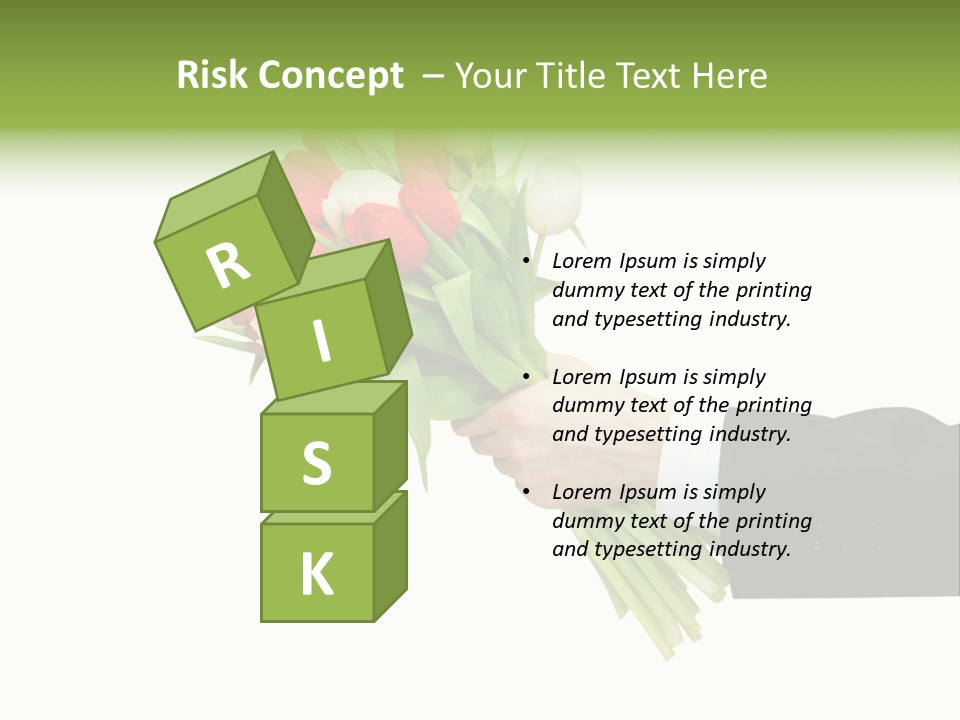 Risk Concept – Your Title Text Here

R
I
S
K

• Lorem Ipsum is simply dummy text of the printing and typesetting industry.

• Lorem Ipsum is simply dummy text of the printing and typesetting industry.

• Lorem Ipsum is simply dummy text of the printing and typesetting industry.